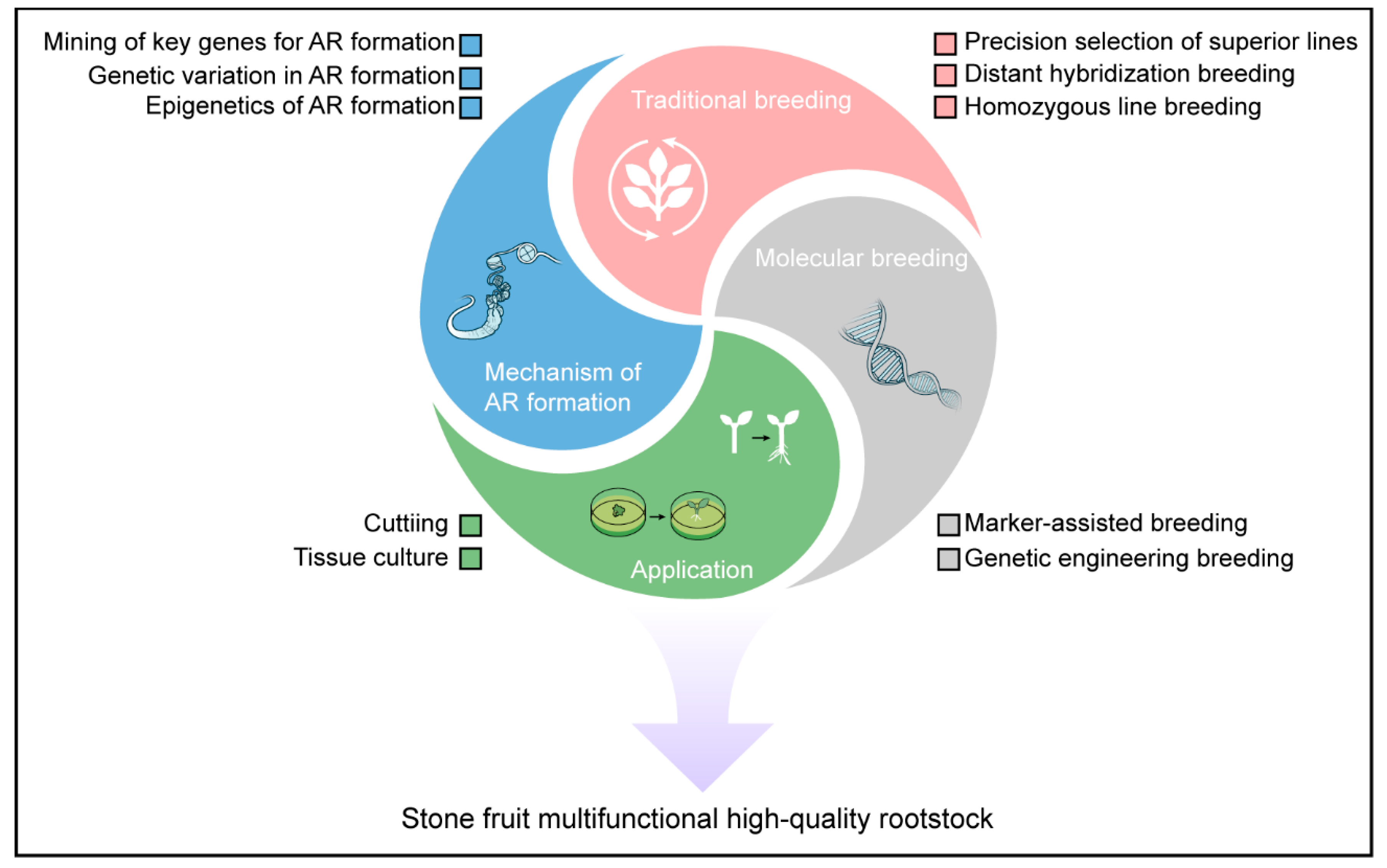 Mining of key genes for AR formation
Genetic variation in AR formation
Epigenetics of AR formation

Precision selection of superior lines
Distant hybridization breeding
Homozygous line breeding

Traditional breeding

Molecular breeding

Mechanism of AR formation

Application

Cuttiing
Tissue culture

Marker-assisted breeding
Genetic engineering breeding

Stone fruit multifunctional high-quality rootstock